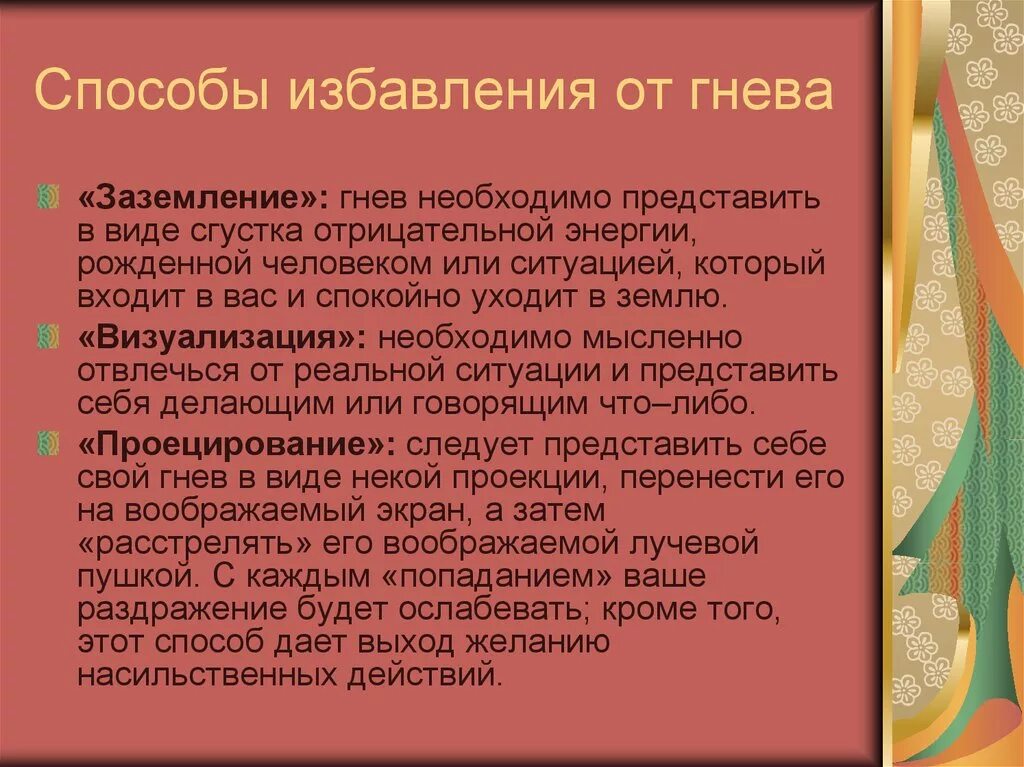 Способы избавления от гнева

«Заземление»: гнев необходимо представить в виде сгустка отрицательной энергии, рожденной человеком или ситуацией, который входит в вас и спокойно уходит в землю.

«Визуализация»: необходимо мысленно отвлечься от реальной ситуации и представить себя делающим или говорящим что–либо.

«Проецирование»: следует представить себе свой гнев в виде некой проекции, перенести его на воображаемый экран, а затем «расстрелять» его воображаемой лучевой пушкой. С каждым «попаданием» ваше раздражение будет ослабевать; кроме того, этот способ дает выход желанию насильственных действий.